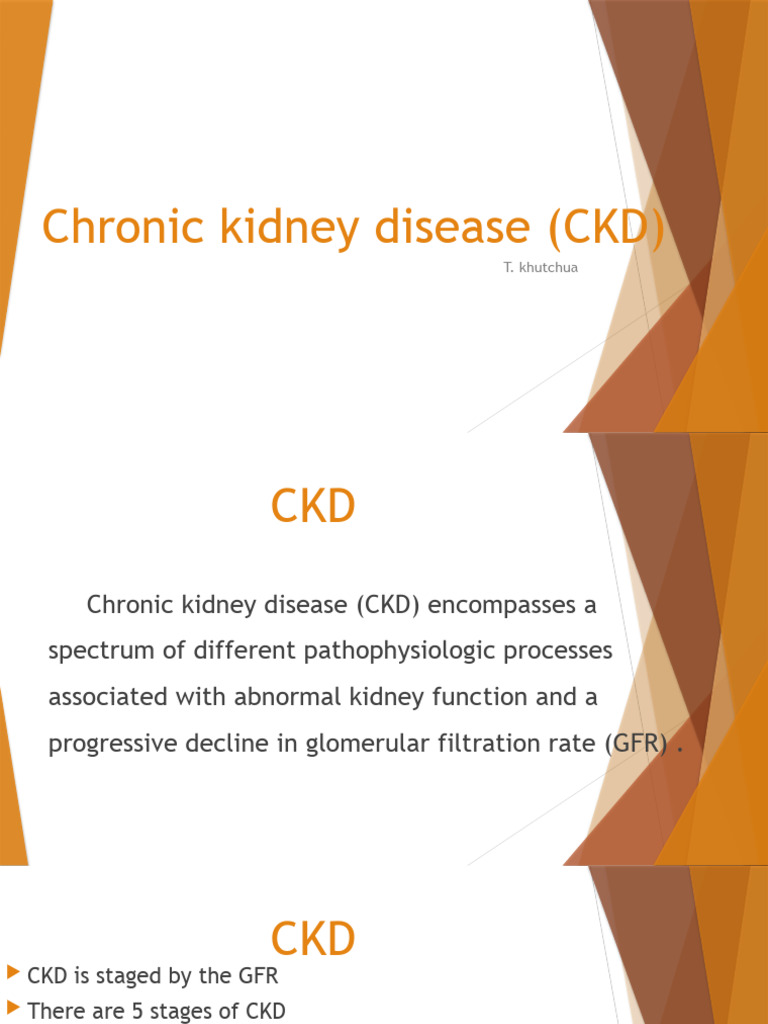 Chronic kidney disease (CKD)

T. khutchua

CKD

Chronic kidney disease (CKD) encompasses a spectrum of different pathophysiologic processes associated with abnormal kidney function and a progressive decline in glomerular filtration rate (GFR) .

CKD

CKD is staged by the GFR

There are 5 stages of CKD